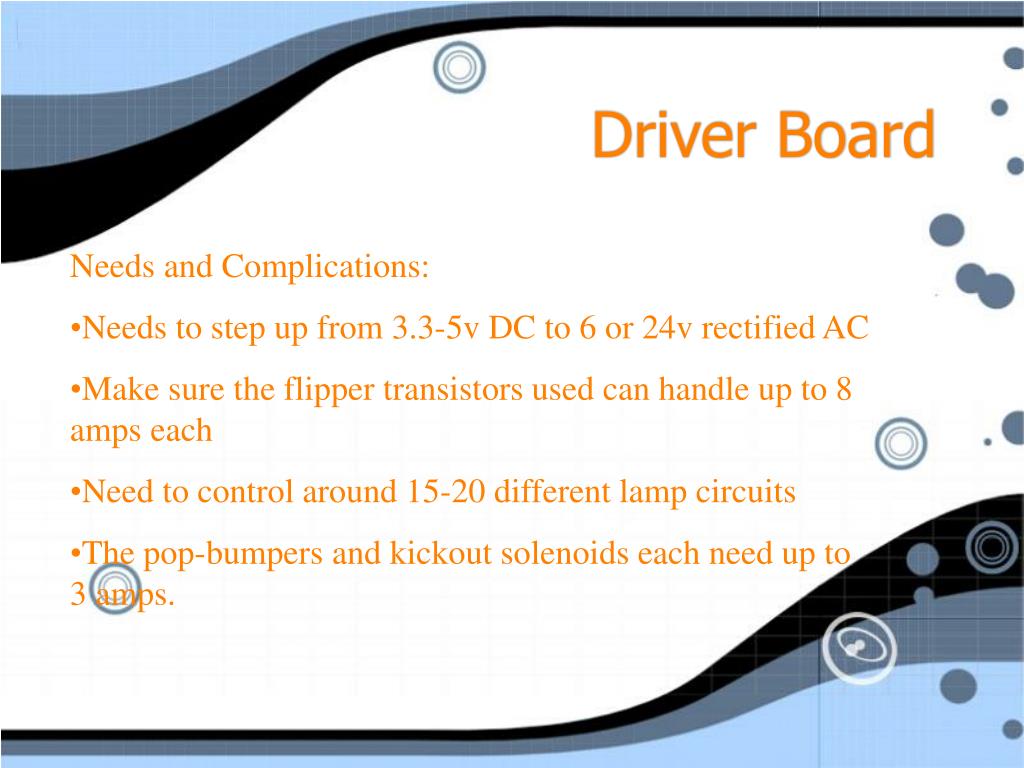 Driver Board

Needs and Complications:

•Needs to step up from 3.3-5v DC to 6 or 24v rectified AC

•Make sure the flipper transistors used can handle up to 8 amps each

•Need to control around 15-20 different lamp circuits

•The pop-bumpers and kickout solenoids each need up to 3 amps.